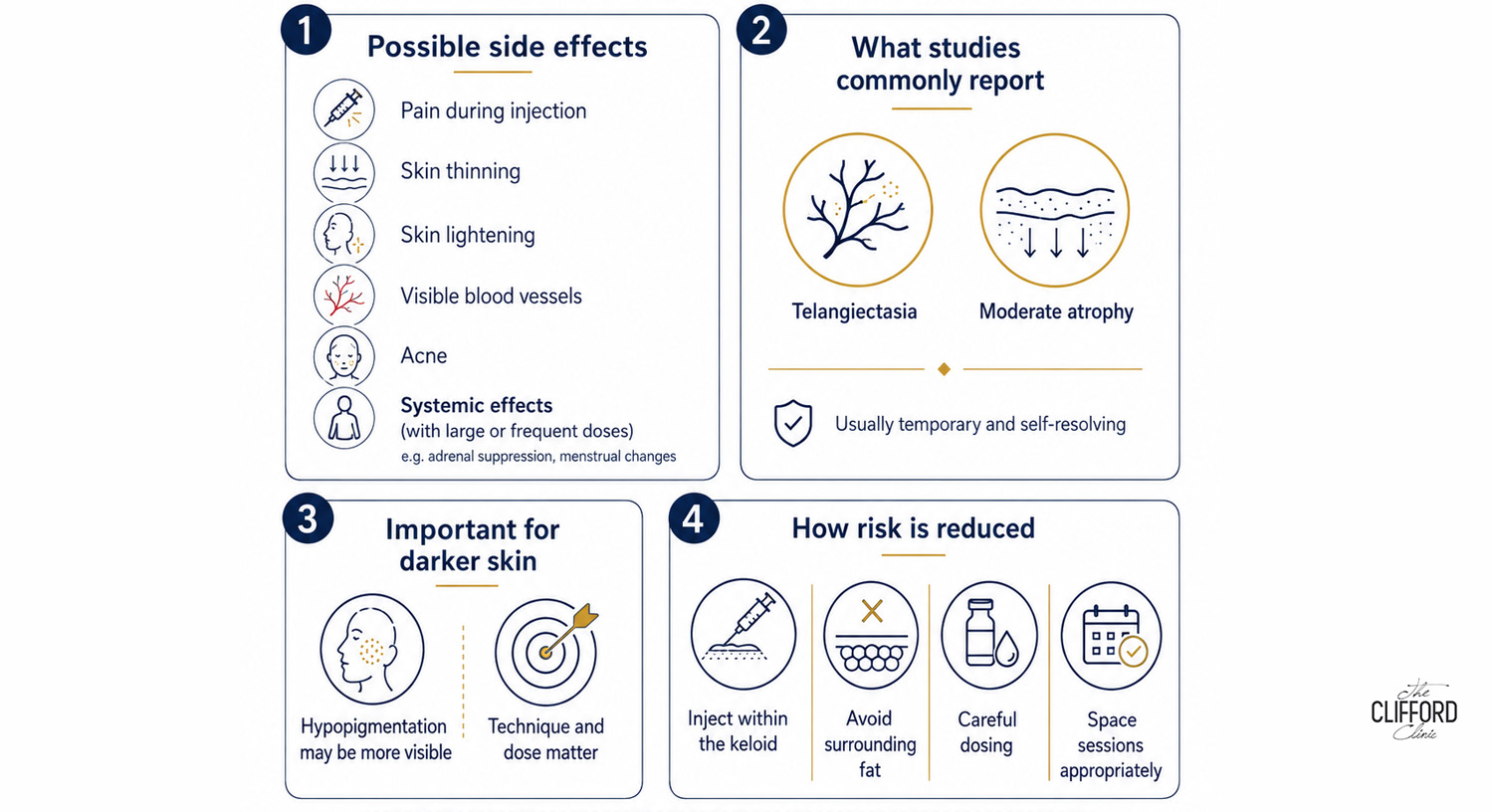 1
Possible side effects

Pain during injection

Skin thinning

Skin lightening

Visible blood vessels

Acne

Systemic effects
(with large or frequent doses)
e.g. adrenal suppression, menstrual changes

2
What studies commonly report

Telangiectasia

Moderate atrophy

Usually temporary and self-resolving

3
Important for darker skin

Hypopigmentation may be more visible

Technique and dose matter

4
How risk is reduced

Inject within the keloid

Avoid surrounding fat

Careful dosing

Space sessions appropriately

The CLIFFORD Clinic